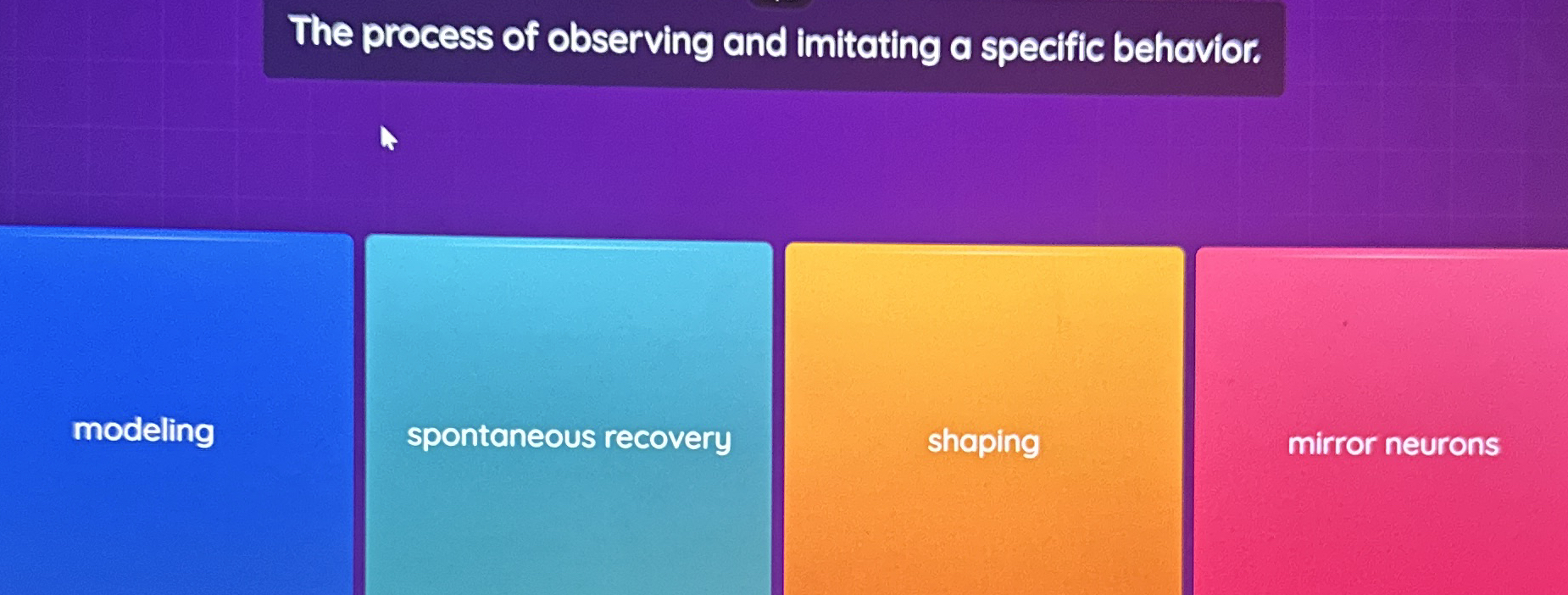 The process of observing and imitating a specific behavior.

modeling

spontaneous recovery

shaping

mirror neurons